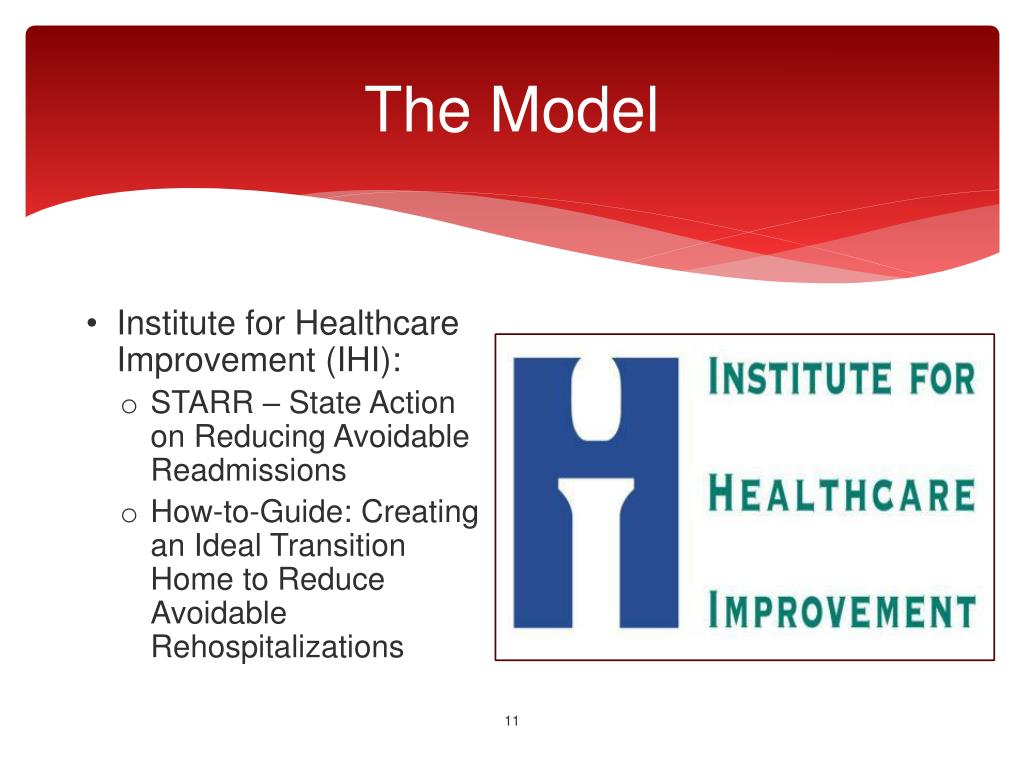 The Model

• Institute for Healthcare Improvement (IHI):
  o STARR – State Action on Reducing Avoidable Readmissions
  o How-to-Guide: Creating an Ideal Transition Home to Reduce Avoidable Rehospitalizations

INSTITUTE FOR
HEALTHCARE
IMPROVEMENT

11